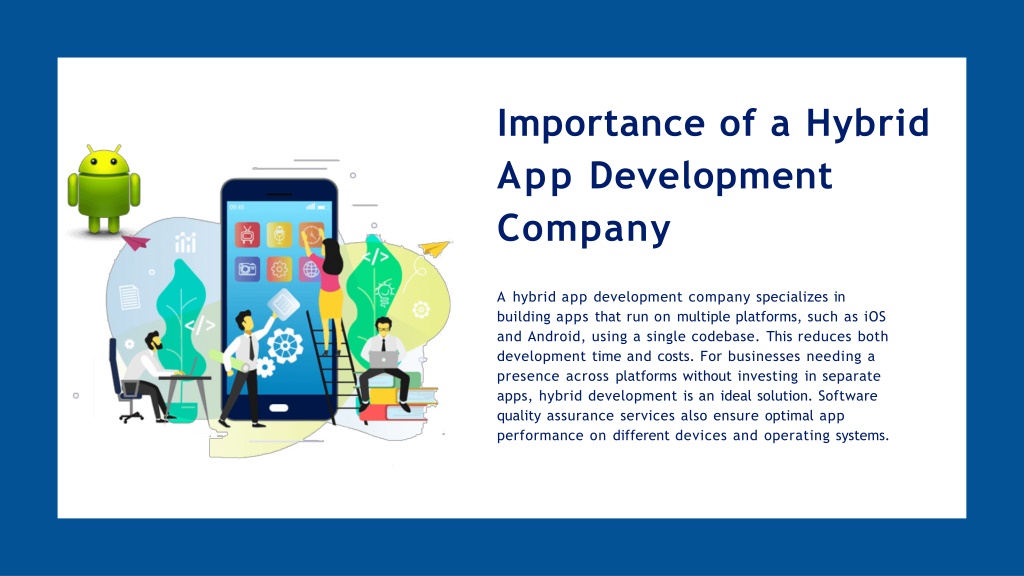 Importance of a Hybrid App Development Company

A hybrid app development company specializes in building apps that run on multiple platforms, such as iOS and Android, using a single codebase. This reduces both development time and costs. For businesses needing a presence across platforms without investing in separate apps, hybrid development is an ideal solution. Software quality assurance services also ensure optimal app performance on different devices and operating systems.